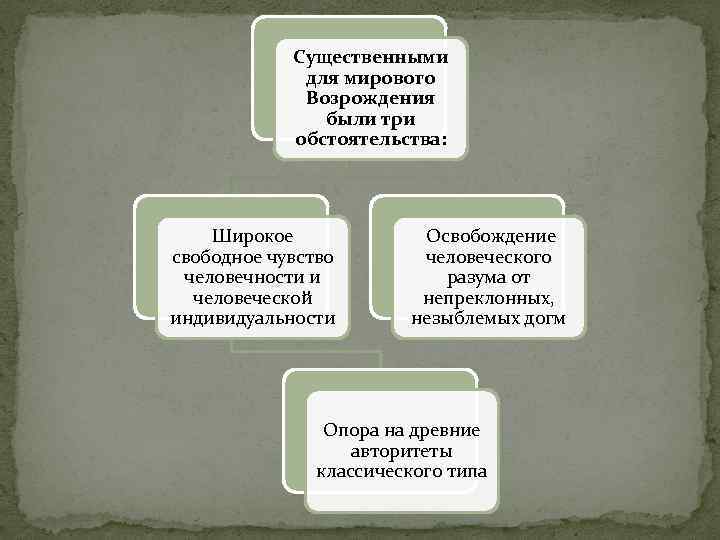 Существенными для мирового Возрождения были три обстоятельства:

Широкое свободное чувство человечности и человеческой индивидуальности

Освобождение человеческого разума от непреклонных, незыблемых догм

Опора на древние авторитеты классического типа